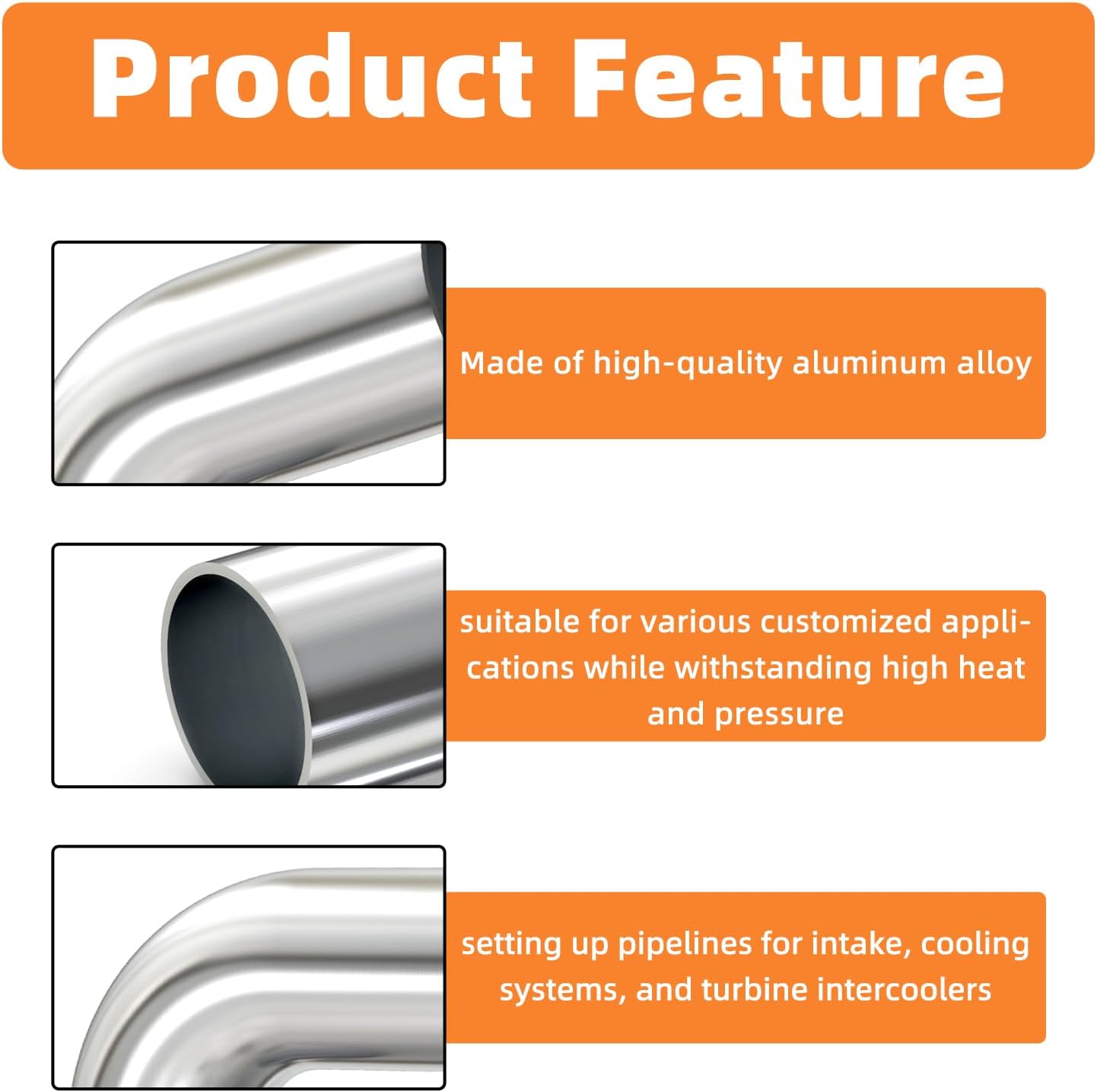 Product Feature

Made of high-quality aluminum alloy

suitable for various customized applications while withstanding high heat and pressure

setting up pipelines for intake, cooling systems, and turbine intercoolers